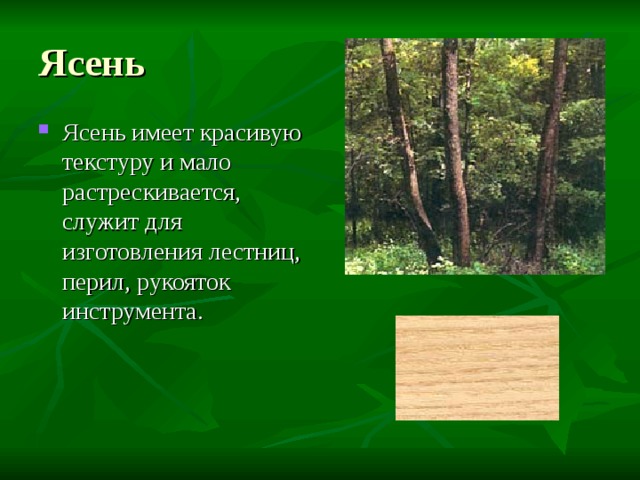 Ясень

Ясень имеет красивую текстуру и мало растрескивается, служит для изготовления лестниц, перил, рукояток инструмента.